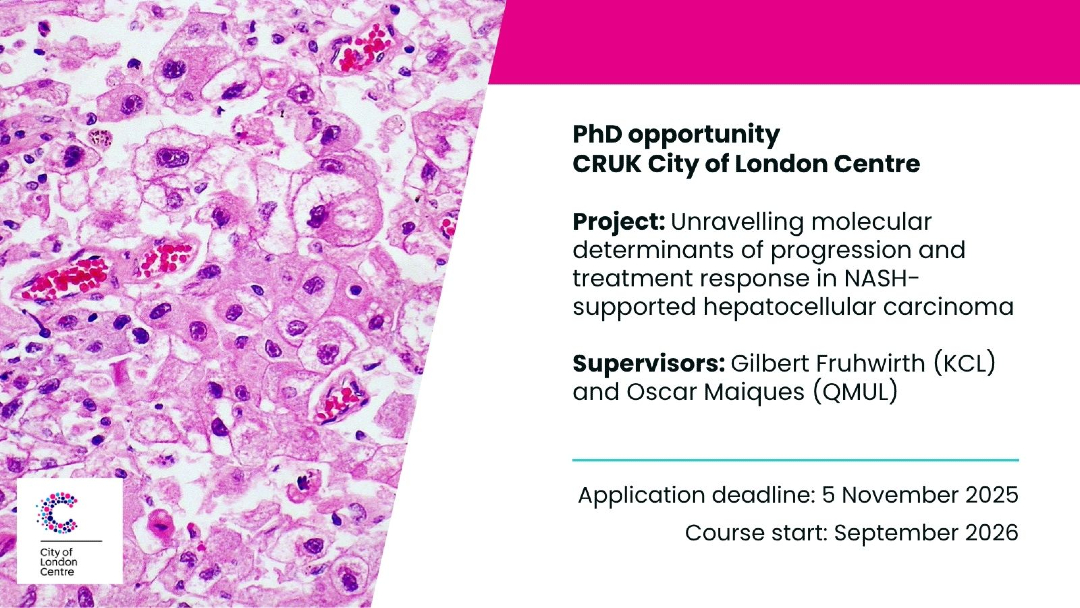 PhD opportunity
CRUK City of London Centre

Project: Unravelling molecular determinants of progression and treatment response in NASH-supported hepatocellular carcinoma

Supervisors: Gilbert Fruhwirth (KCL) and Oscar Maiques (QMUL)

Application deadline: 5 November 2025

Course start: September 2026

City of London Centre